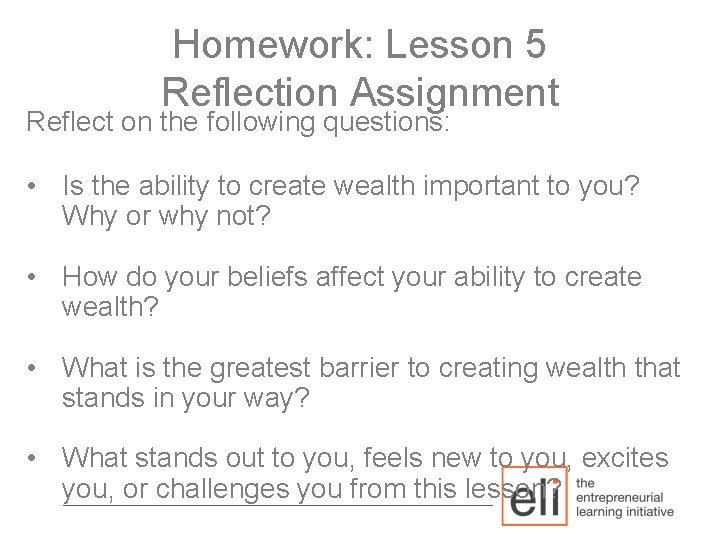 Homework: Lesson 5
Reflection Assignment

Reflect on the following questions:

• Is the ability to create wealth important to you? Why or why not?

• How do your beliefs affect your ability to create wealth?

• What is the greatest barrier to creating wealth that stands in your way?

• What stands out to you, feels new to you, excites you, or challenges you from this lesson?

eli
the entrepreneurial learning initiative